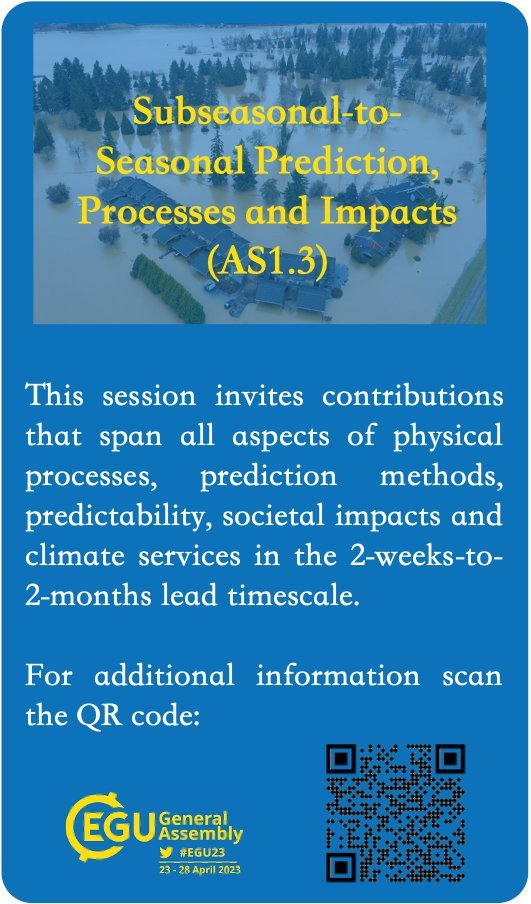 Subseasonal-to-Seasonal Prediction, Processes and Impacts (AS1.3)

This session invites contributions that span all aspects of physical processes, prediction methods, predictability, societal impacts and climate services in the 2-weeks-to-2-months lead timescale.

For additional information scan the QR code:

EGU General Assembly
#EGU23
23 - 28 April 2023